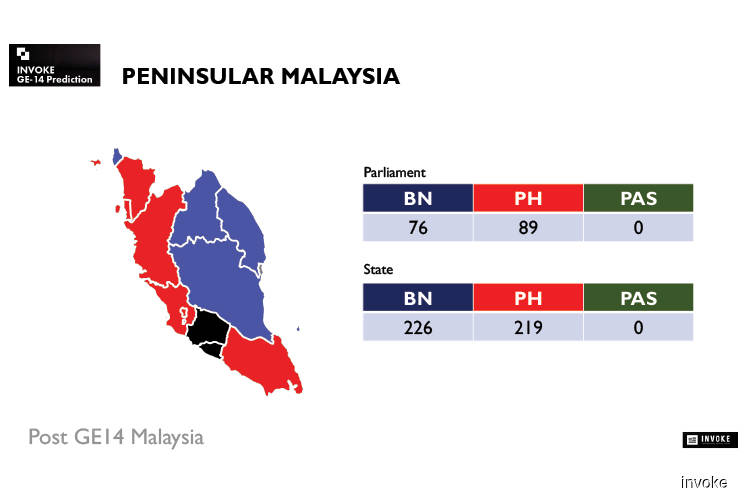 INVOKE
GE-14 Prediction

PENINSULAR MALAYSIA

Parliament

| BN | PH | PAS |
|---|---|---|
| 76 | 89 | 0 |

State

| BN | PH | PAS |
|---|---|---|
| 226 | 219 | 0 |

Post GE14 Malaysia

INVOKE

invoke